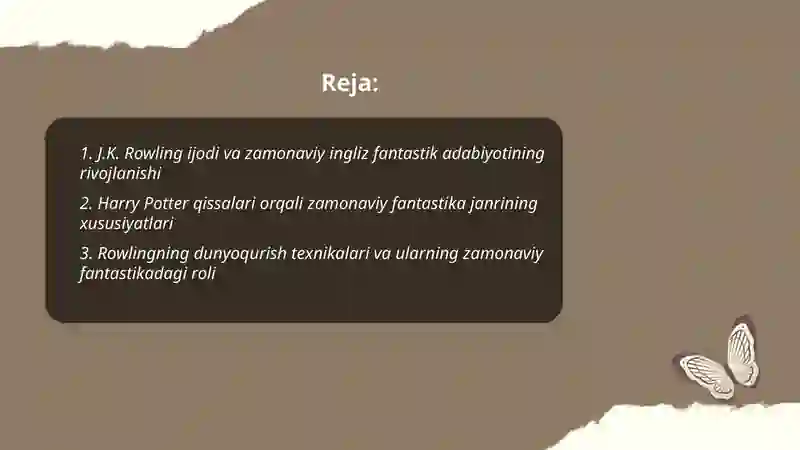 Reja:

1. J.K. Rowling ijodi va zamonaviy ingliz fantastik adabiyotining rivojlanishi

2. Harry Potter qissalari orqali zamonaviy fantastika janrining xususiyatlari

3. Rowlingning dunyoqurish texnikalari va ularning zamonaviy fantastikadagi roli